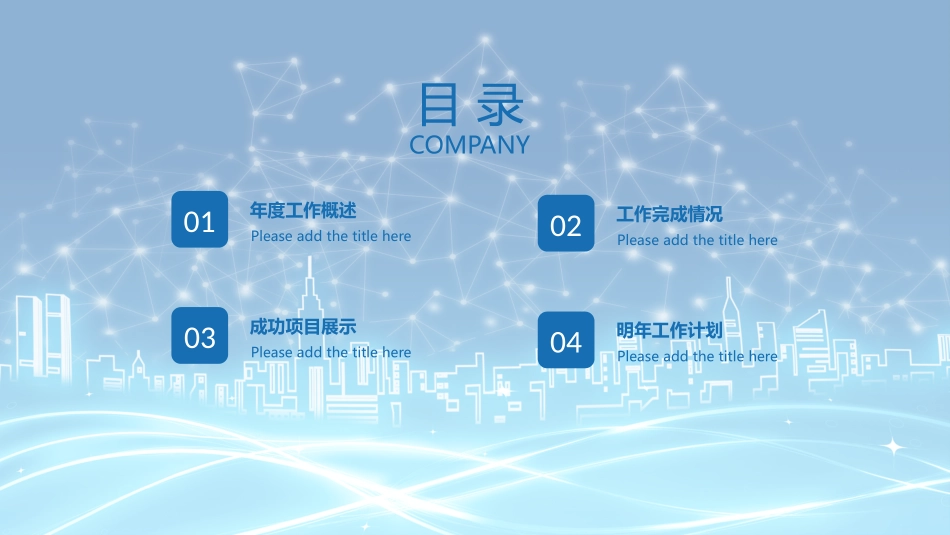 目录
COMPANY

01
年度工作概述
Please add the title here

02
工作完成情况
Please add the title here

03
成功项目展示
Please add the title here

04
明年工作计划
Please add the title here